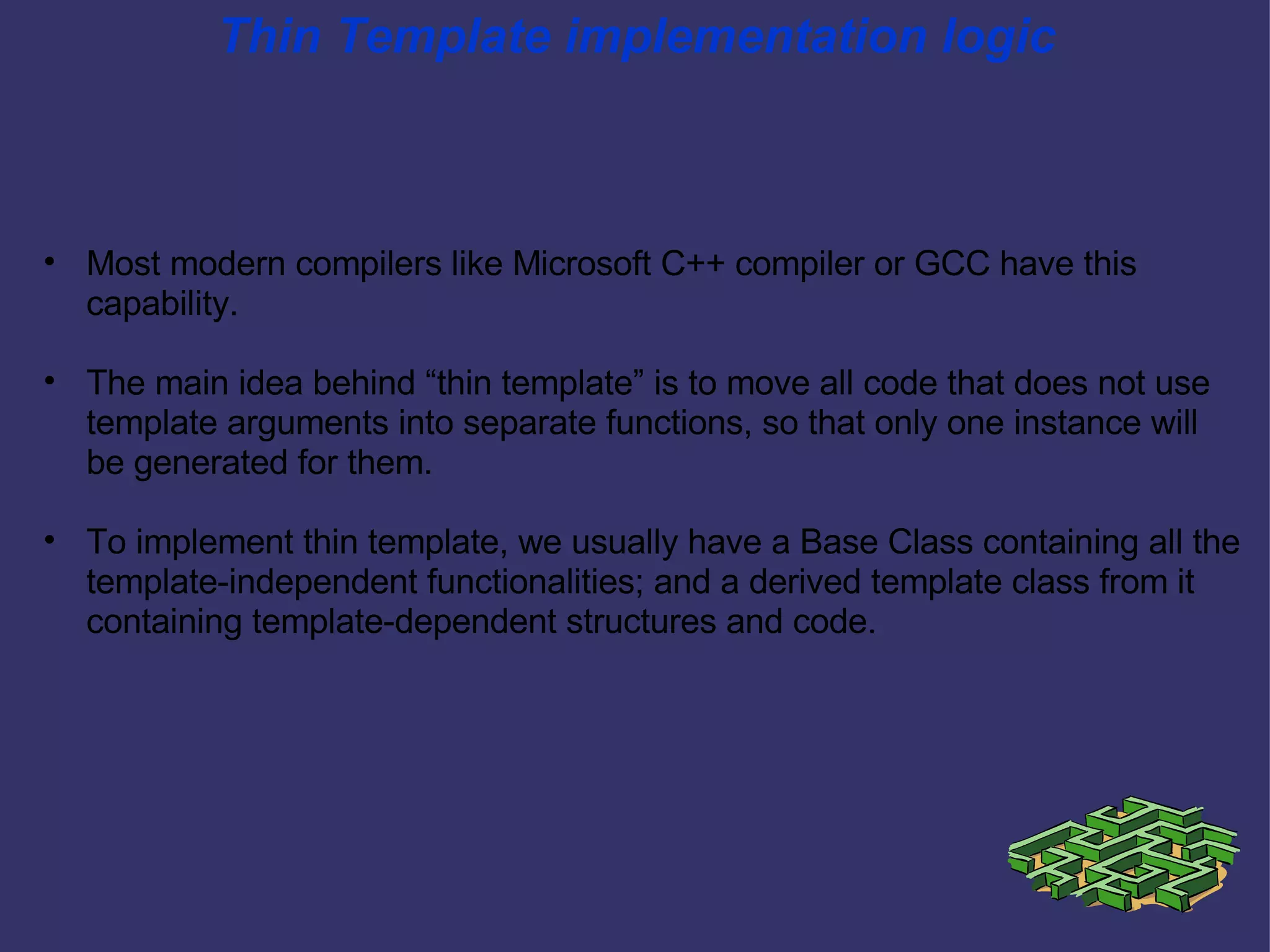 Thin Template implementation logic

• Most modern compilers like Microsoft C++ compiler or GCC have this capability.

• The main idea behind “thin template” is to move all code that does not use template arguments into separate functions, so that only one instance will be generated for them.

• To implement thin template, we usually have a Base Class containing all the template-independent functionalities; and a derived template class from it containing template-dependent structures and code.